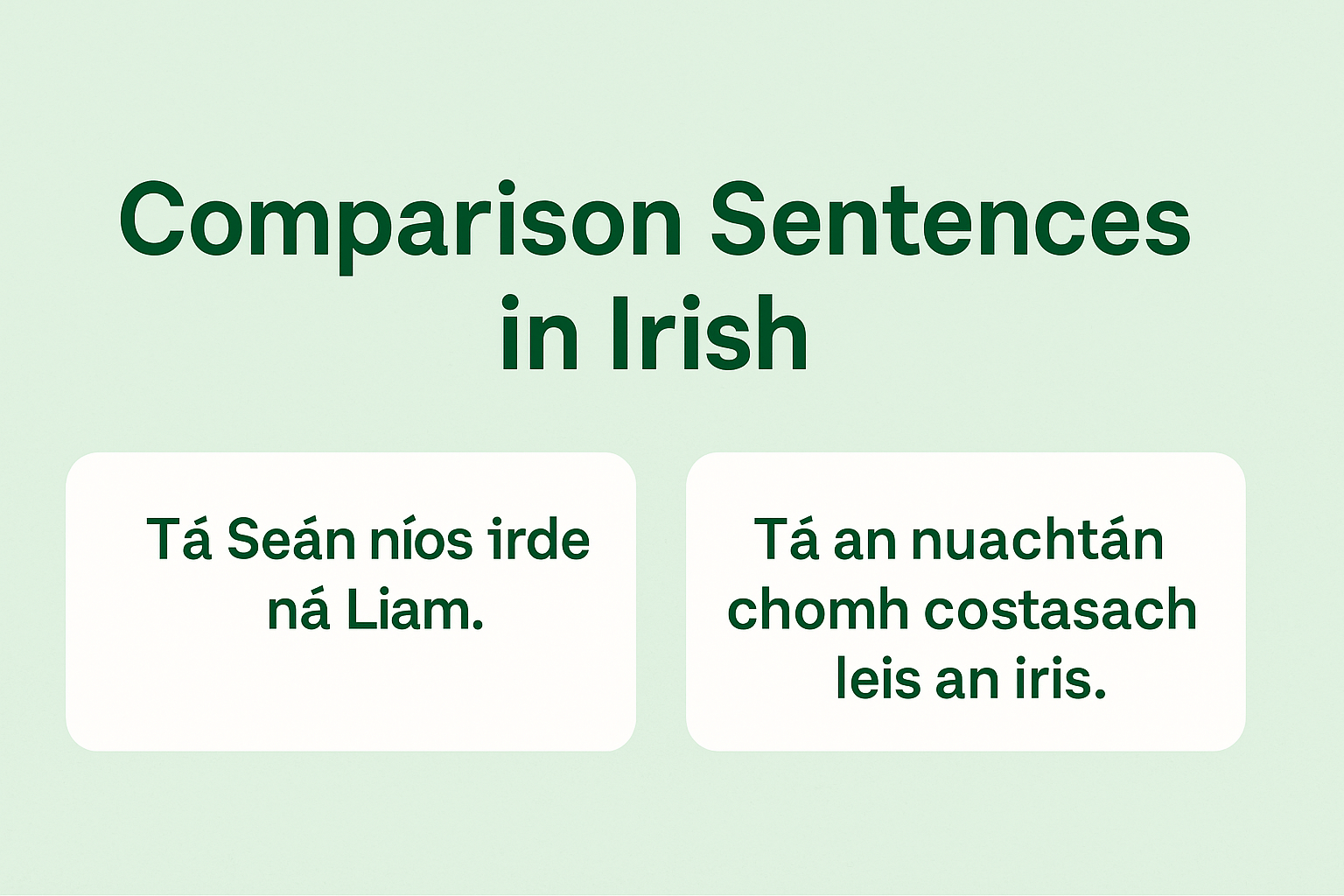 Comparison Sentences in Irish

Tá Seán níos irde ná Liam.

Tá an nuachtán chomh costasach leis an iris.